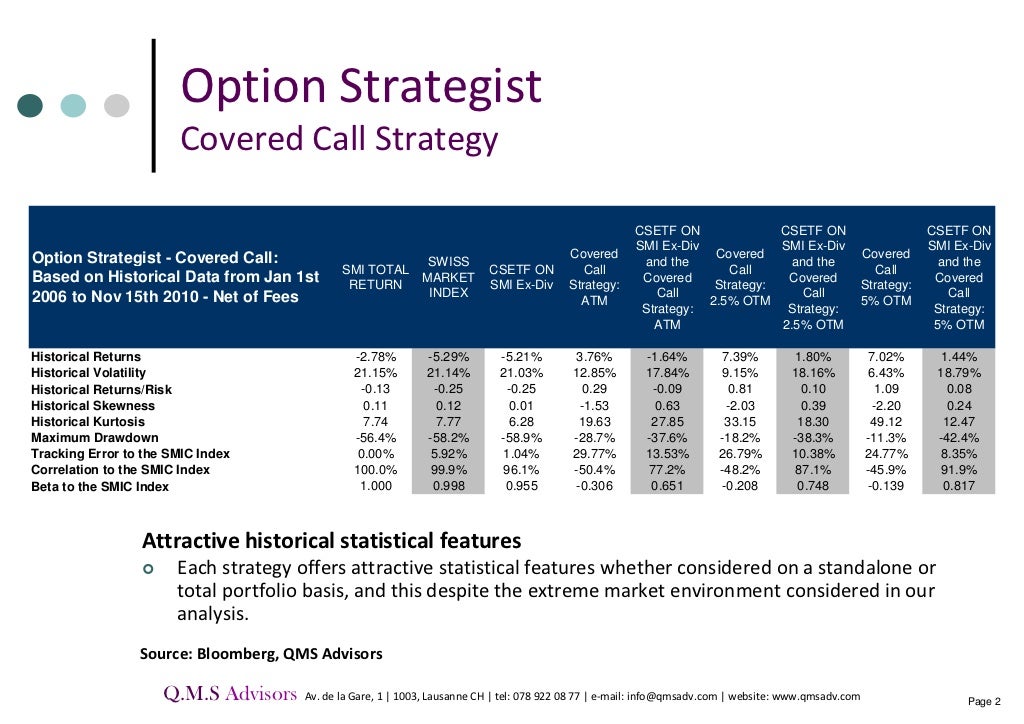 Option Strategist
Covered Call Strategy

| Option Strategist - Covered Call: Based on Historical Data from Jan 1st 2006 to Nov 15th 2010 - Net of Fees | SMI TOTAL RETURN | SWISS MARKET INDEX | CSETF ON SMI Ex-Div | Covered Call Strategy: ATM | CSETF ON SMI Ex-Div and the Covered Call Strategy: ATM | Covered Call Strategy: 2.5% OTM | CSETF ON SMI Ex-Div and the Covered Call Strategy: 2.5% OTM | Covered Call Strategy: 5% OTM | CSETF ON SMI Ex-Div and the Covered Call Strategy: 5% OTM |
|---|---|---|---|---|---|---|---|---|---|
| Historical Returns | -2.78% | -5.29% | -5.21% | 3.76% | -1.64% | 7.39% | 1.80% | 7.02% | 1.44% |
| Historical Volatility | 21.15% | 21.14% | 21.03% | 12.85% | 17.84% | 9.15% | 18.16% | 6.43% | 18.79% |
| Historical Returns/Risk | -0.13 | -0.25 | -0.25 | 0.29 | -0.09 | 0.81 | 0.10 | 1.09 | 0.08 |
| Historical Skewness | 0.11 | 0.12 | 0.01 | -1.53 | 0.63 | -2.03 | 0.39 | -2.20 | 0.24 |
| Historical Kurtosis | 7.74 | 7.77 | 6.28 | 19.63 | 27.85 | 33.15 | 18.30 | 49.12 | 12.47 |
| Maximum Drawdown | -56.4% | -58.2% | -58.9% | -28.7% | -37.6% | -18.2% | -38.3% | -11.3% | -42.4% |
| Tracking Error to the SMIC Index | 0.00% | 5.92% | 1.04% | 29.77% | 13.53% | 26.79% | 10.38% | 24.77% | 8.35% |
| Correlation to the SMIC Index | 100.0% | 99.9% | 96.1% | -50.4% | 77.2% | -48.2% | 87.1% | -45.9% | 91.9% |
| Beta to the SMIC Index | 1.000 | 0.998 | 0.955 | -0.306 | 0.651 | -0.208 | 0.748 | -0.139 | 0.817 |

Attractive historical statistical features

Each strategy offers attractive statistical features whether considered on a standalone or total portfolio basis, and this despite the extreme market environment considered in our analysis.

Source: Bloomberg, QMS Advisors

Q.M.S Advisors Av. de la Gare, 1 | 1003, Lausanne CH | tel: 078 922 08 77 | e-mail: info@qmsadv.com | website: www.qmsadv.com

Page 2